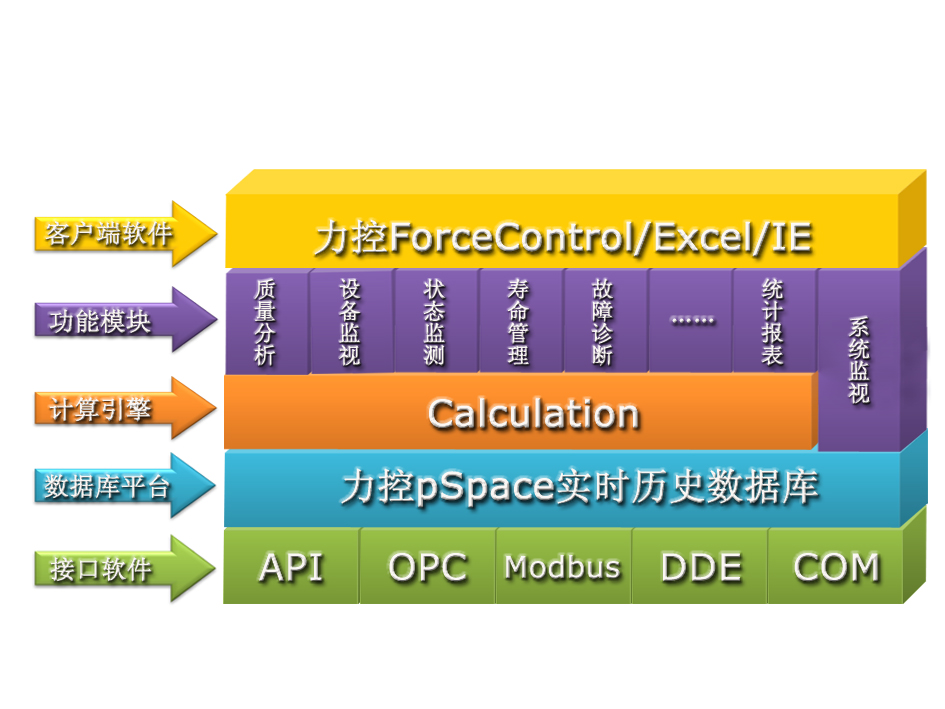 客户端软件

力控ForceControl/Excel/IE

功能模块

质量分析

设备监视

状态监测

寿命管理

故障诊断

……

统计报表

系统监视

计算引擎

Calculation

数据库平台

力控pSpace实时历史数据库

接口软件

API

OPC

Modbus

DDE

COM